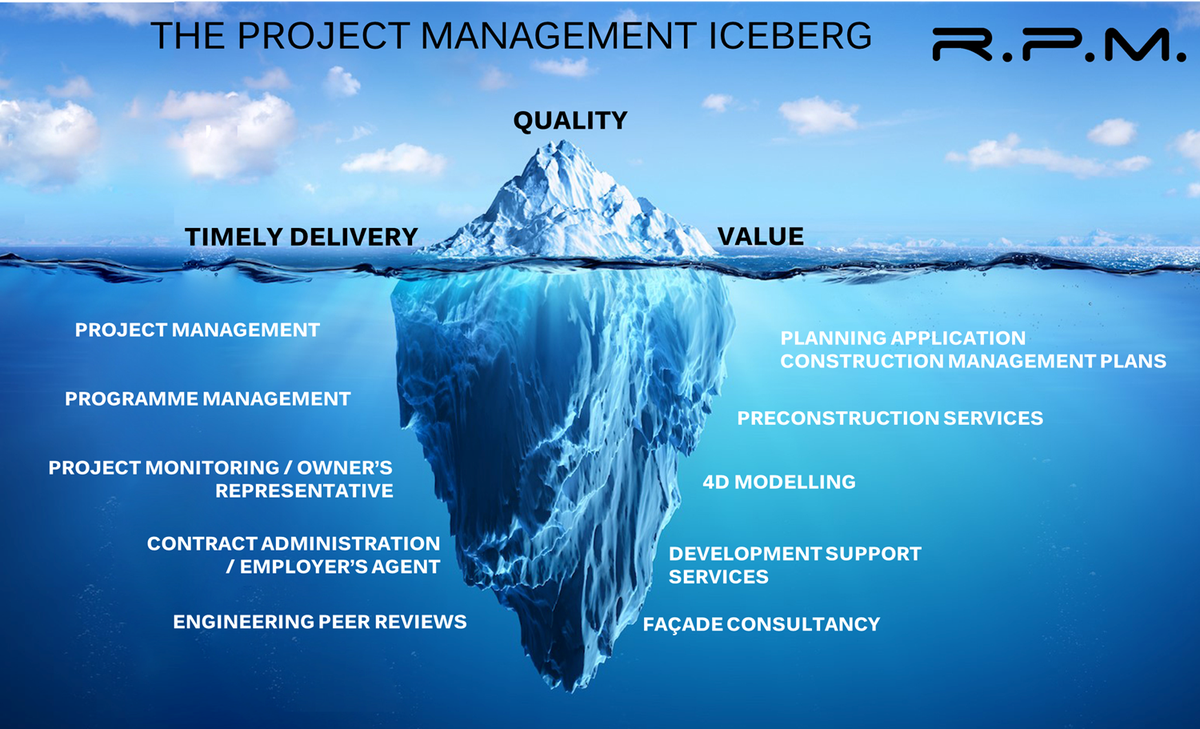 THE PROJECT MANAGEMENT ICEBERG

R.P.M.

QUALITY

TIMELY DELIVERY

VALUE

PROJECT MANAGEMENT

PROGRAMME MANAGEMENT

PROJECT MONITORING / OWNER'S REPRESENTATIVE

CONTRACT ADMINISTRATION / EMPLOYER'S AGENT

ENGINEERING PEER REVIEWS

PLANNING APPLICATION CONSTRUCTION MANAGEMENT PLANS

PRECONSTRUCTION SERVICES

4D MODELLING

DEVELOPMENT SUPPORT SERVICES

FAÇADE CONSULTANCY